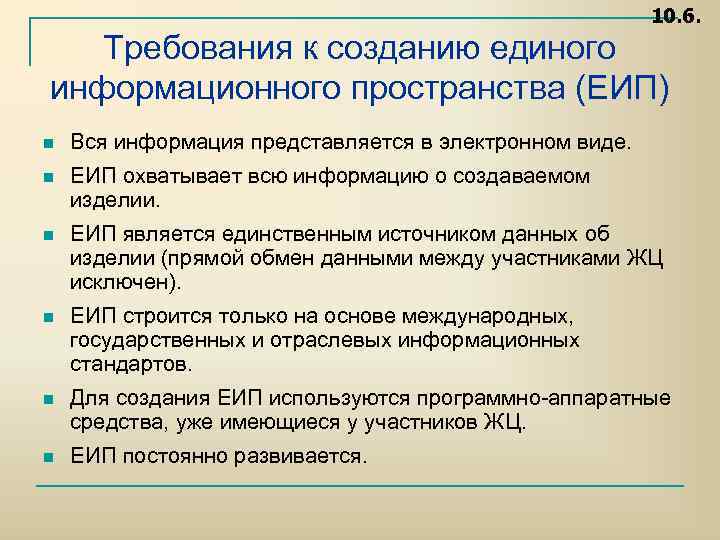 10.6.

Требования к созданию единого информационного пространства (ЕИП)

- Вся информация представляется в электронном виде.
- ЕИП охватывает всю информацию о создаваемом изделии.
- ЕИП является единственным источником данных об изделии (прямой обмен данными между участниками ЖЦ исключен).
- ЕИП строится только на основе международных, государственных и отраслевых информационных стандартов.
- Для создания ЕИП используются программно-аппаратные средства, уже имеющиеся у участников ЖЦ.
- ЕИП постоянно развивается.